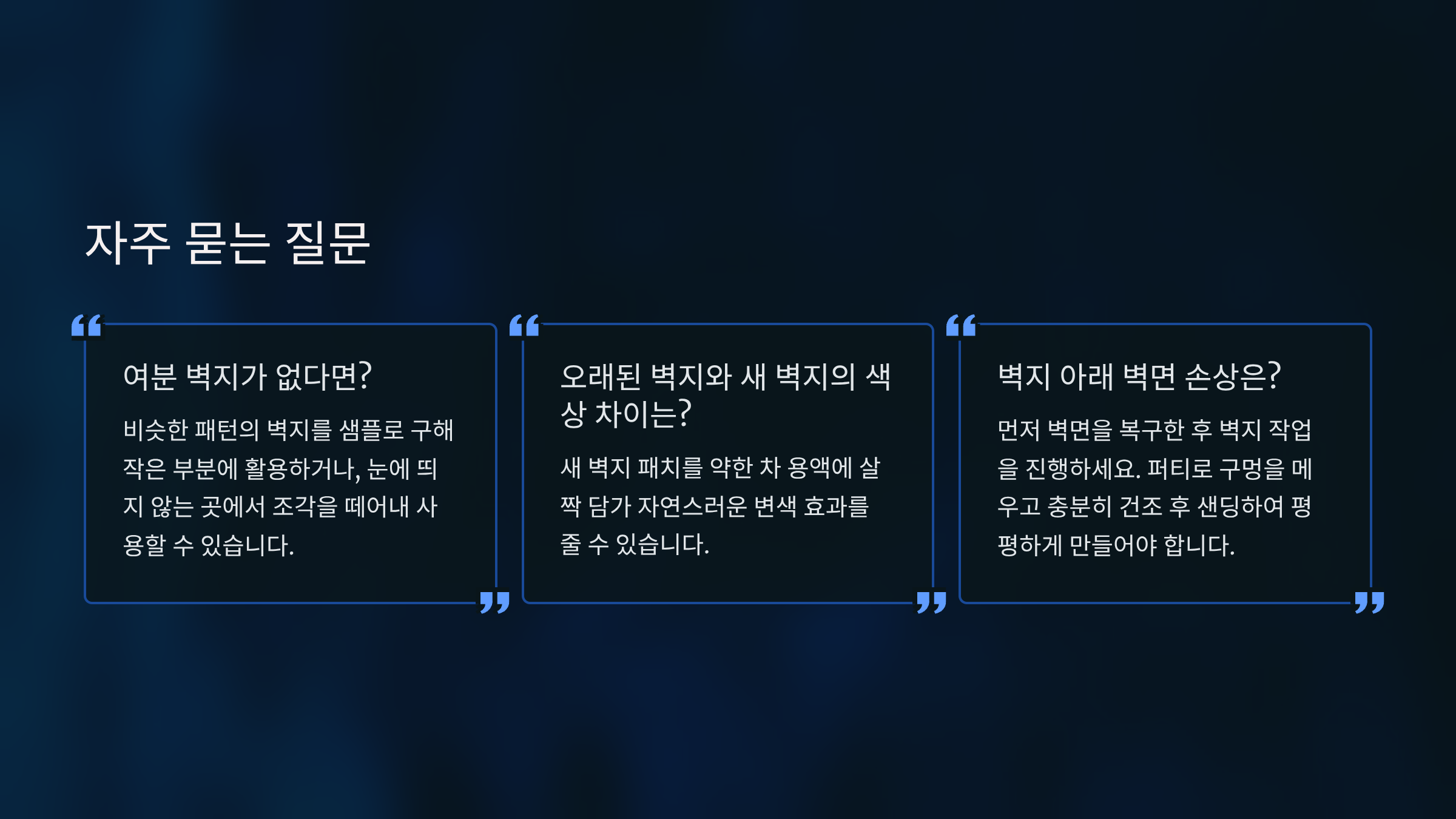 자주 묻는 질문

여분 벽지가 없다면?

비슷한 패턴의 벽지를 샘플로 구해 작은 부분에 활용하거나, 눈에 띄지 않는 곳에서 조각을 떼어내 사용할 수 있습니다.

오래된 벽지와 새 벽지의 색상 차이는?

새 벽지 패치를 약한 차 용액에 살짝 담가 자연스러운 변색 효과를 줄 수 있습니다.

벽지 아래 벽면 손상은?

먼저 벽면을 복구한 후 벽지 작업을 진행하세요. 퍼티로 구멍을 메우고 충분히 건조 후 샌딩하여 평평하게 만들어야 합니다.